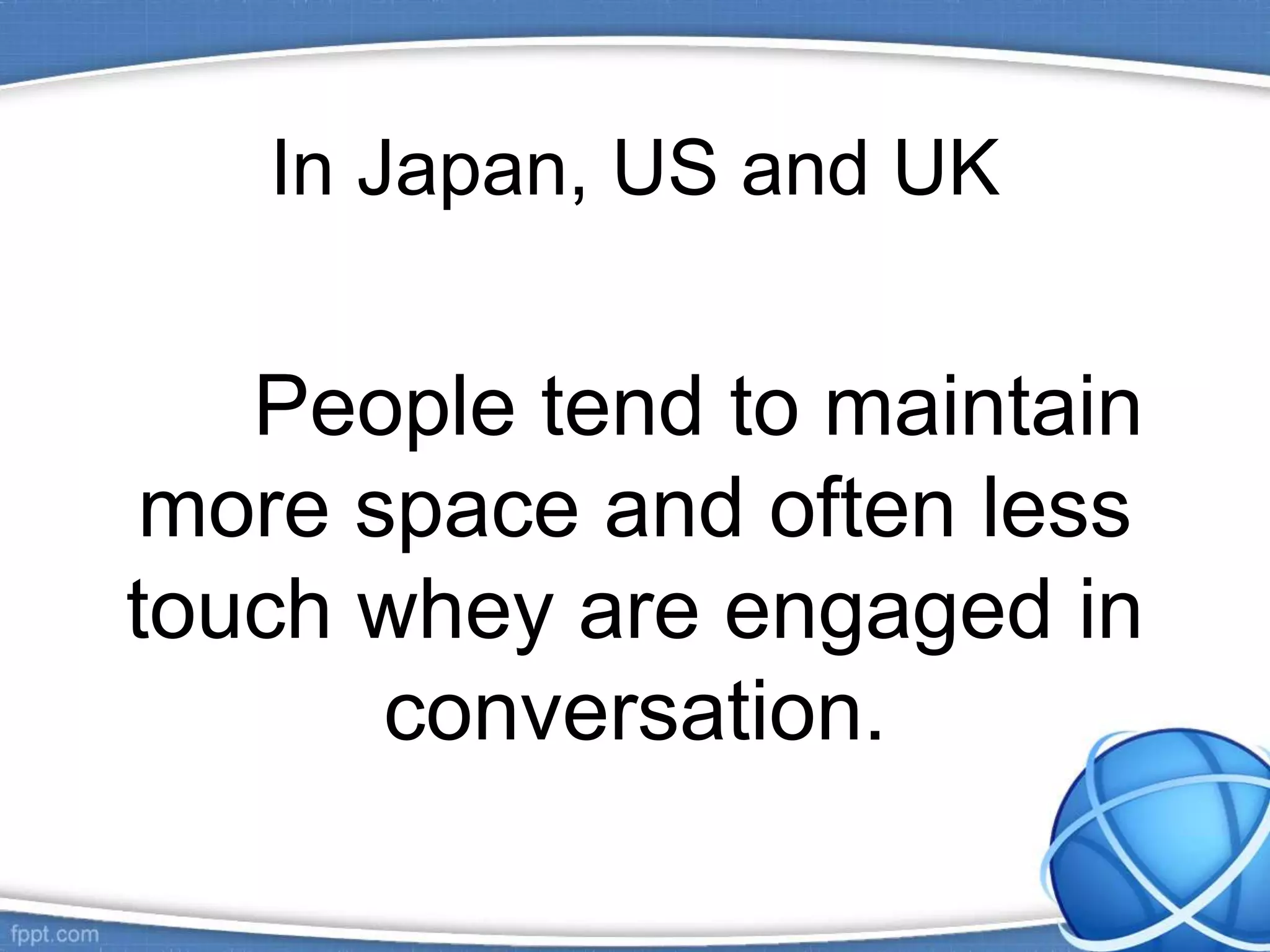 In Japan, US and UK

People tend to maintain more space and often less touch whey are engaged in conversation.

fppt.com